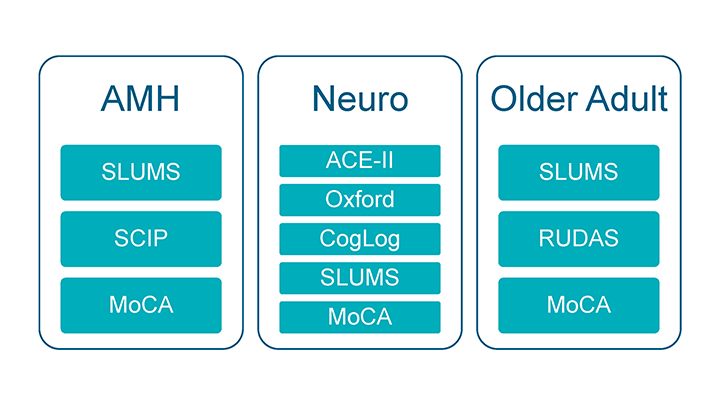 AMH

SLUMS

SCIP

MoCA

Neuro

ACE-II

Oxford

CogLog

SLUMS

MoCA

Older Adult

SLUMS

RUDAS

MoCA